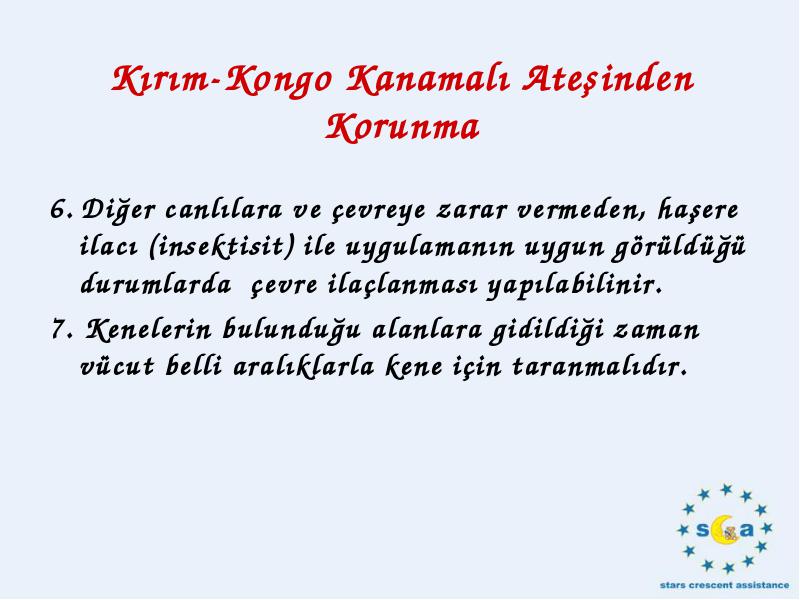 Kırım-Kongo Kanamalı Ateşinden Korunma

6. Diğer canlılara ve çevreye zarar vermeden, haşere ilacı (insektisit) ile uygulamanın uygun görüldüğü durumlarda çevre ilaçlanması yapılabilinir.

7. Kenelerin bulunduğu alanlara gidildiği zaman vücut belli aralıklarla kene için taranmalıdır.

sca
stars crescent assistance